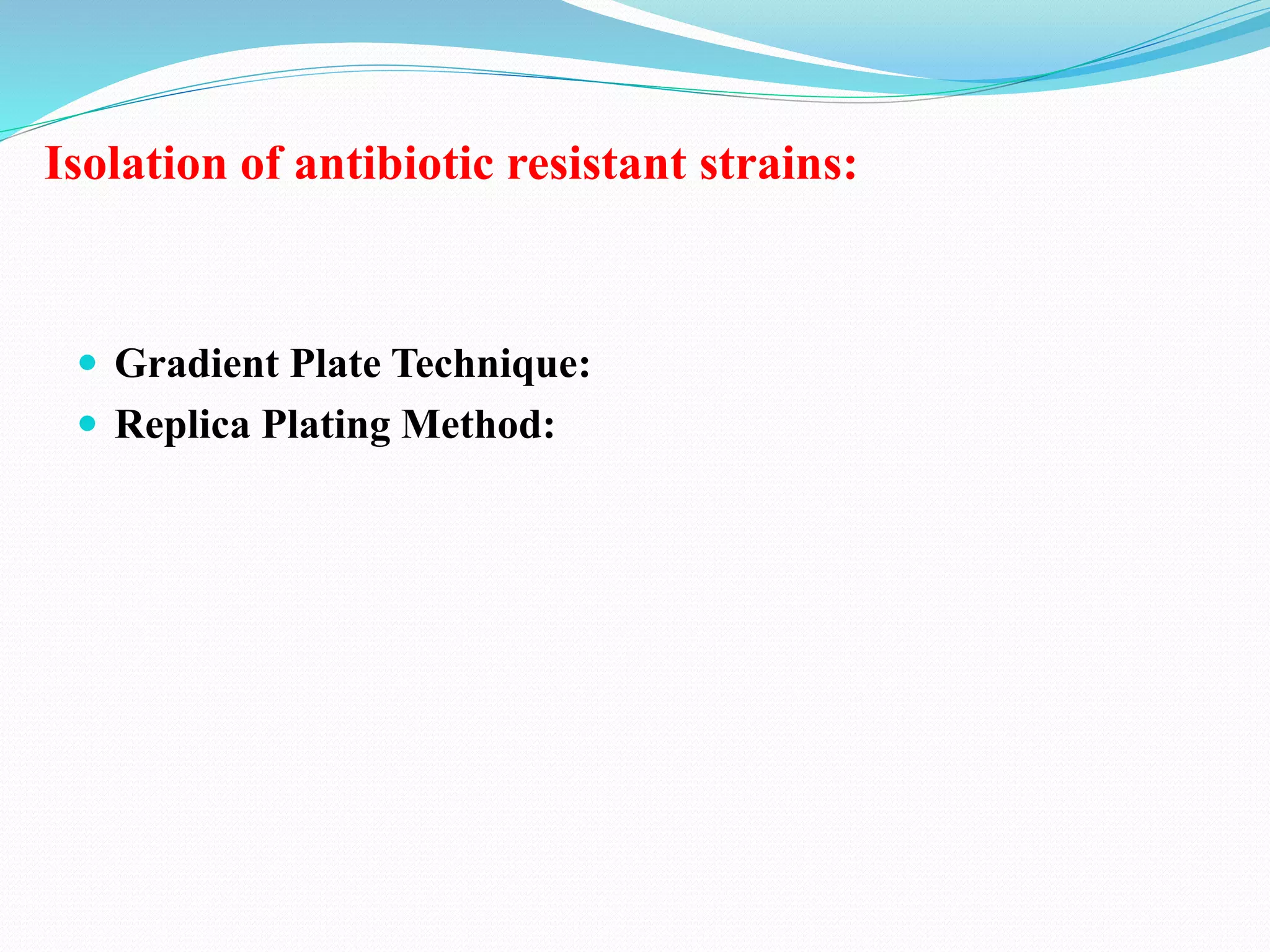 Isolation of antibiotic resistant strains:

- Gradient Plate Technique:
- Replica Plating Method: